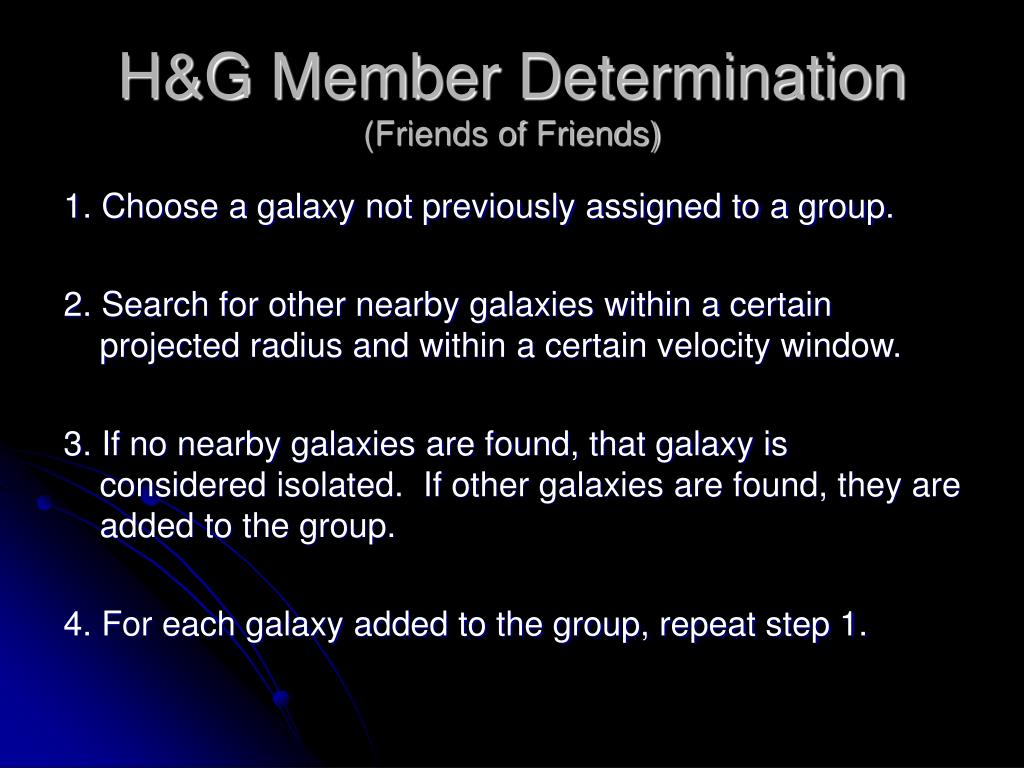 H&G Member Determination
(Friends of Friends)

1. Choose a galaxy not previously assigned to a group.

2. Search for other nearby galaxies within a certain projected radius and within a certain velocity window.

3. If no nearby galaxies are found, that galaxy is considered isolated.  If other galaxies are found, they are added to the group.

4. For each galaxy added to the group, repeat step 1.